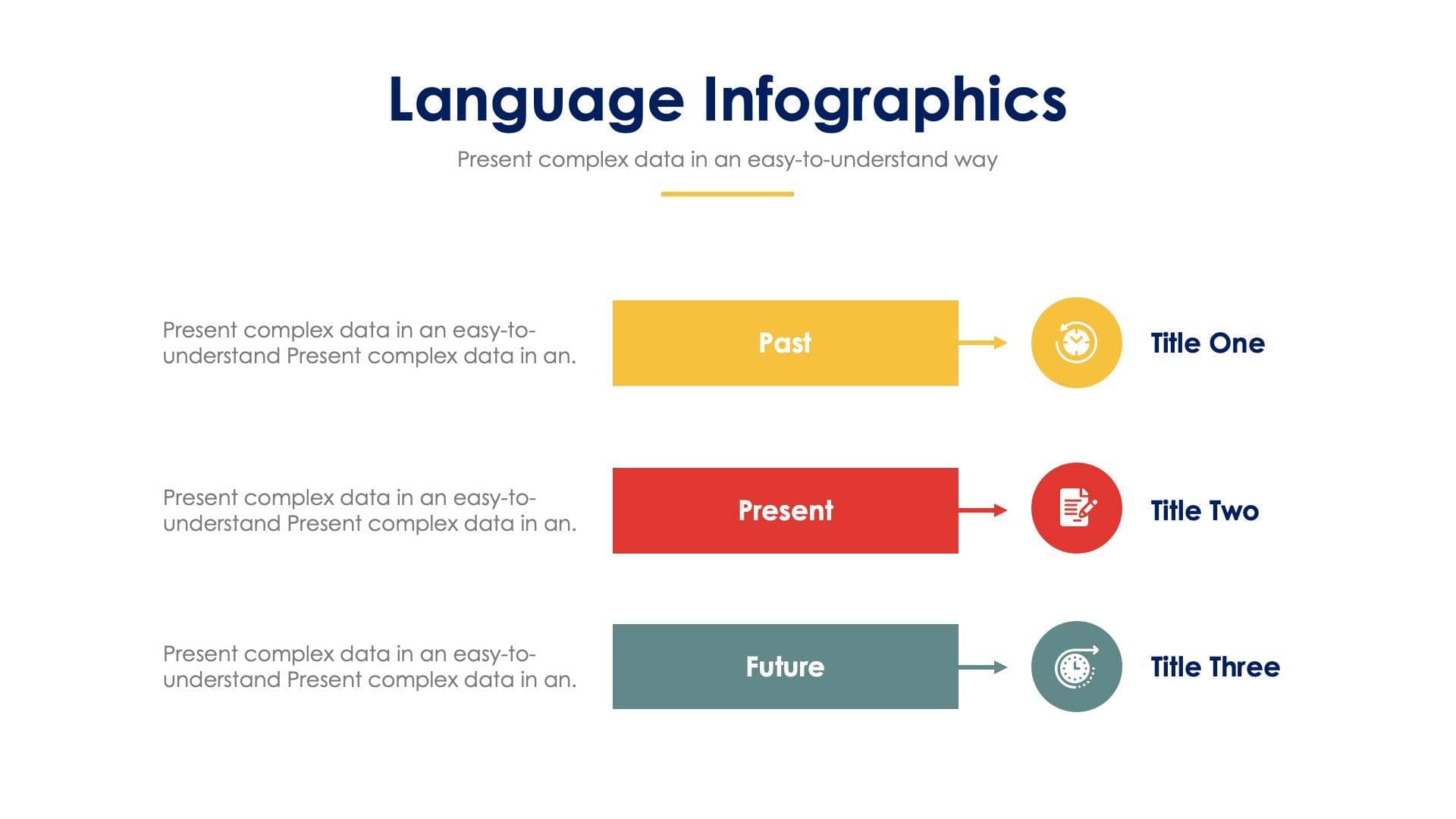 Language Infographics

Present complex data in an easy-to-understand way

Present complex data in an easy-to-understand Present complex data in an.

Past

Title One

Present complex data in an easy-to-understand Present complex data in an.

Present

Title Two

Present complex data in an easy-to-understand Present complex data in an.

Future

Title Three